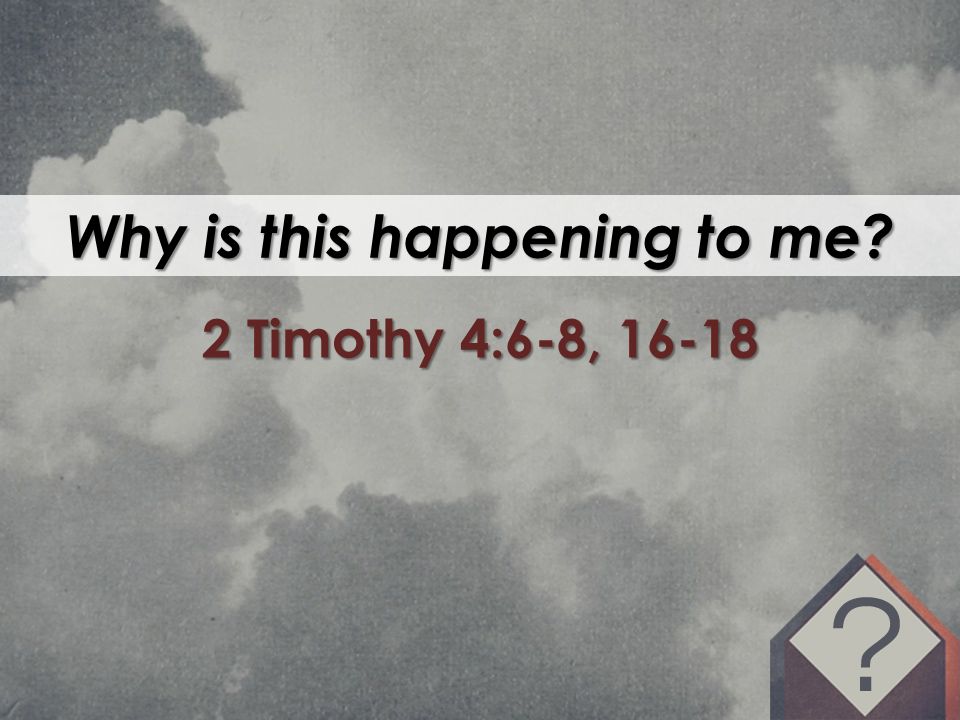 Why is this happening to me?

2 Timothy 4:6-8, 16-18

?